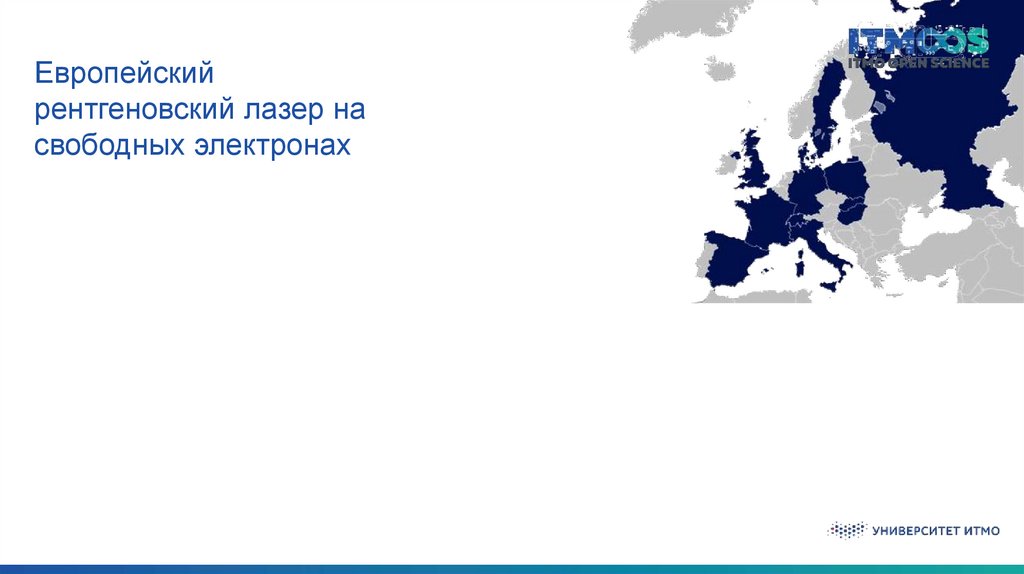 Европейский рентгеновский лазер на свободных электронах

ITMOOS
ITMO OPEN SCIENCE

УНИВЕРСИТЕТ ИТМО